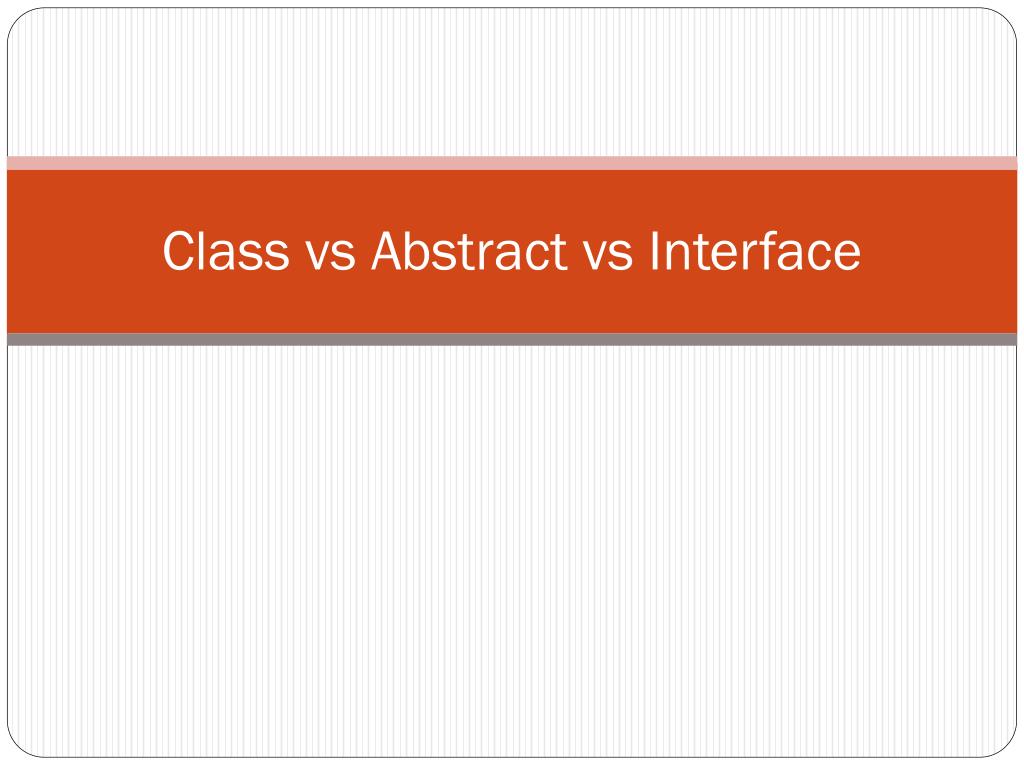 Class vs Abstract vs Interface